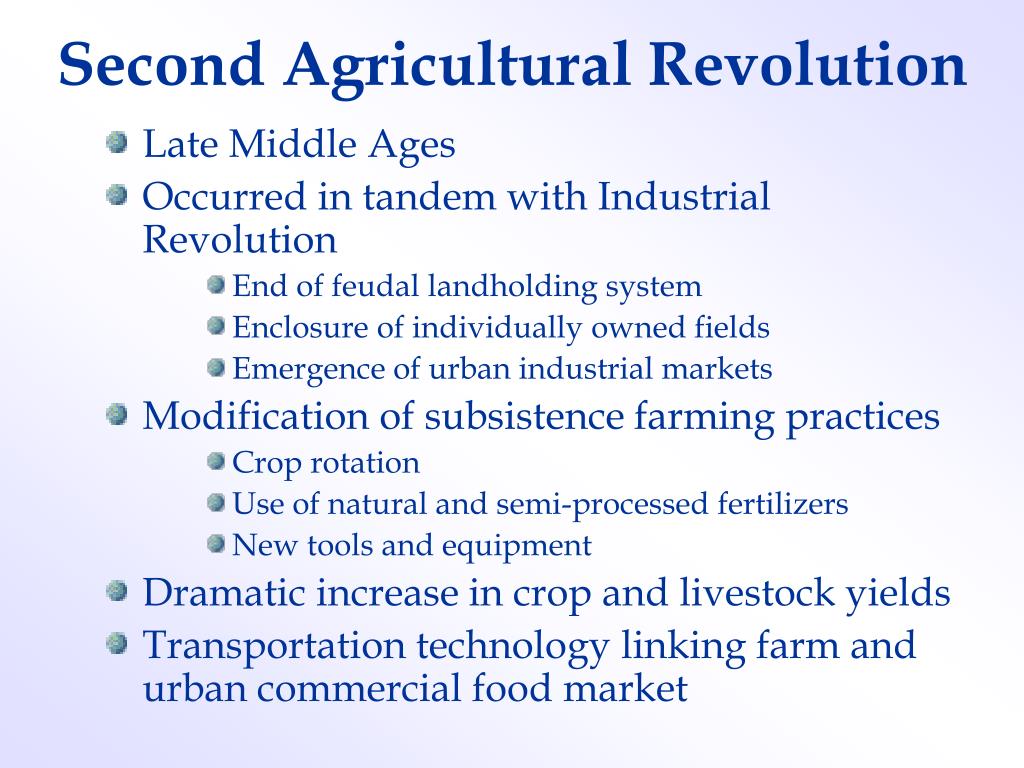 Second Agricultural Revolution

Late Middle Ages
Occurred in tandem with Industrial Revolution
End of feudal landholding system
Enclosure of individually owned fields
Emergence of urban industrial markets
Modification of subsistence farming practices
Crop rotation
Use of natural and semi-processed fertilizers
New tools and equipment
Dramatic increase in crop and livestock yields
Transportation technology linking farm and urban commercial food market